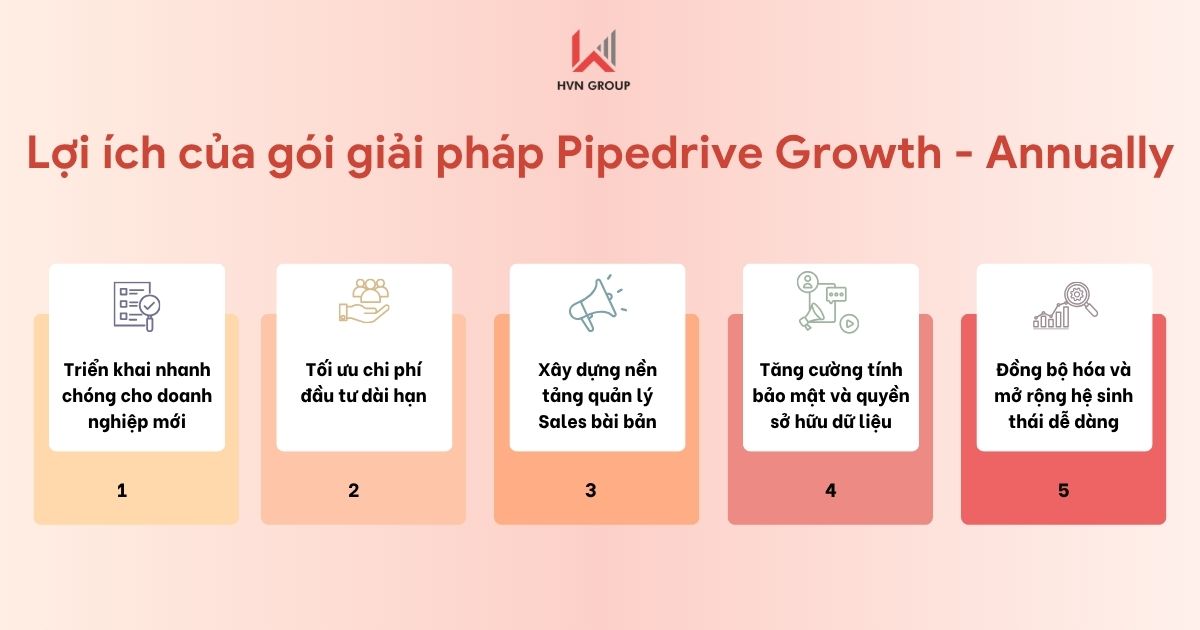 HVN GROUP

Lợi ích của gói giải pháp Pipedrive Growth - Annually

Triển khai nhanh chóng cho doanh nghiệp mới

1

Tối ưu chi phí đầu tư dài hạn

2

Xây dựng nền tảng quản lý Sales bài bản

3

Tăng cường tính bảo mật và quyền sở hữu dữ liệu

4

Đồng bộ hóa và mở rộng hệ sinh thái dễ dàng

5